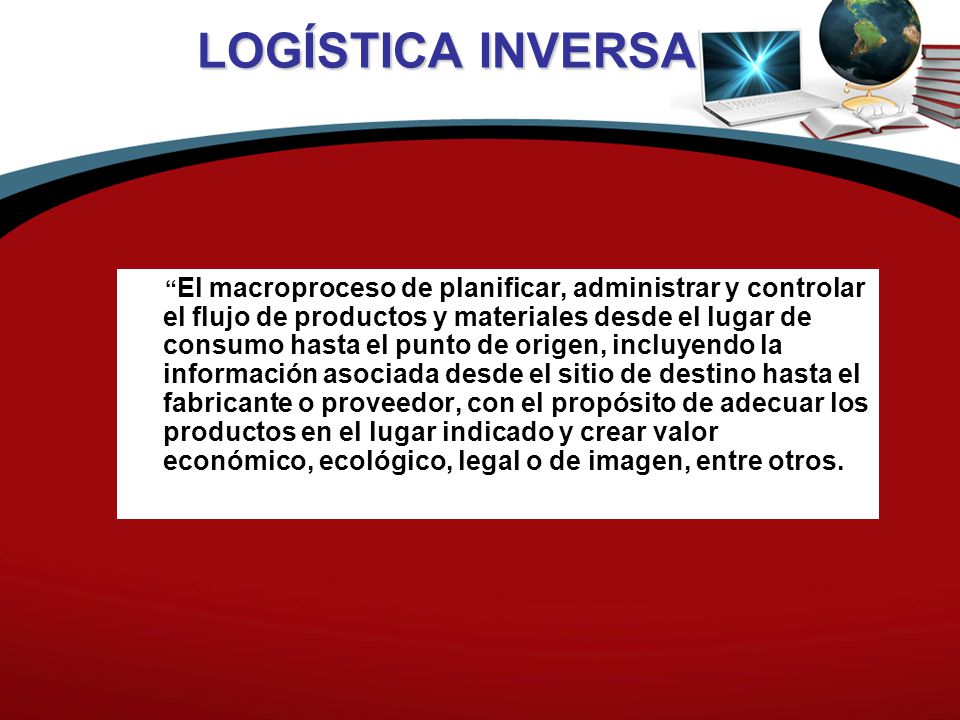 LOGÍSTICA INVERSA

“El macroproceso de planificar, administrar y controlar el flujo de productos y materiales desde el lugar de consumo hasta el punto de origen, incluyendo la información asociada desde el sitio de destino hasta el fabricante o proveedor, con el propósito de adecuar los productos en el lugar indicado y crear valor económico, ecológico, legal o de imagen, entre otros.